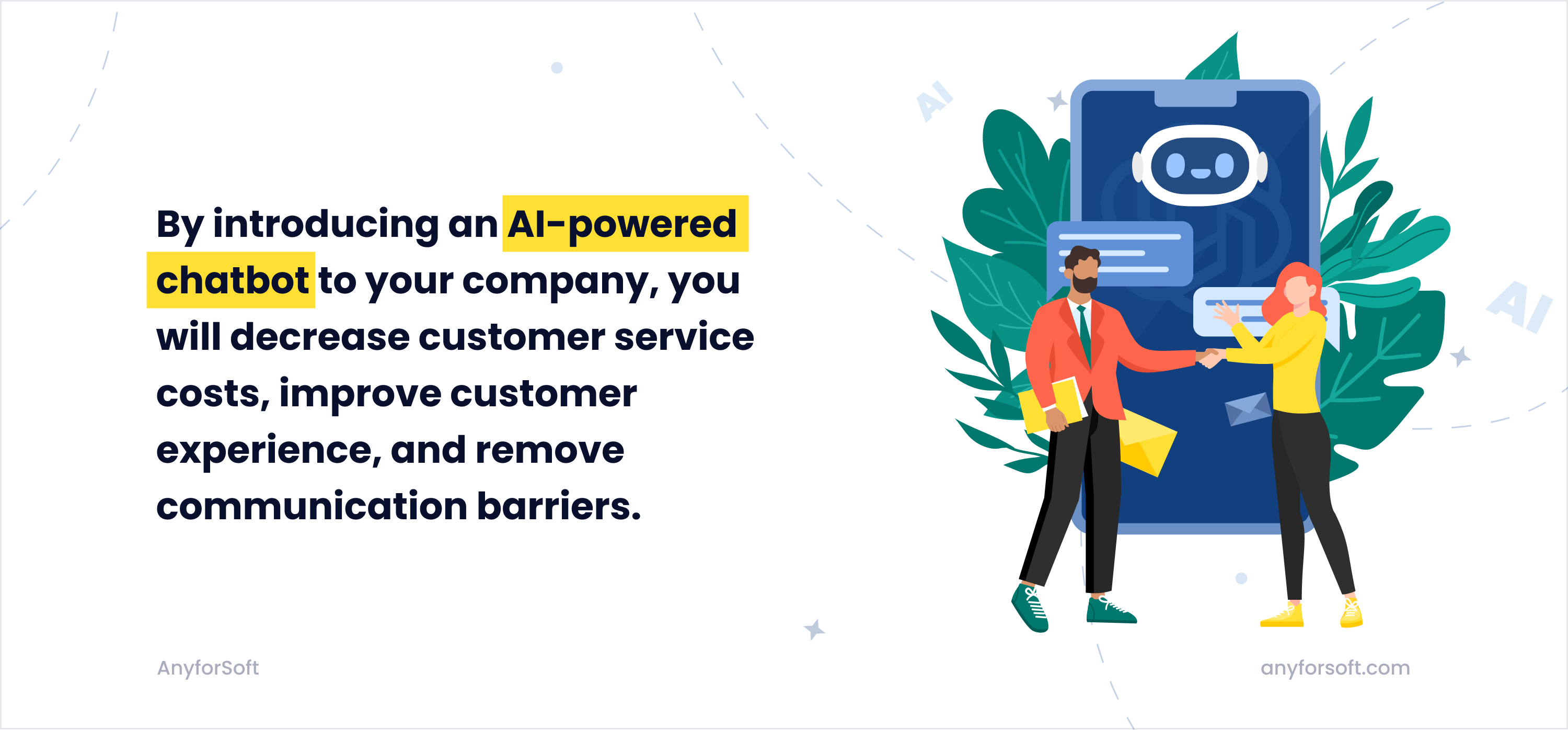 By introducing an AI-powered chatbot to your company, you will decrease customer service costs, improve customer experience, and remove communication barriers.

AI

AI

AnyforSoft

anyforsoft.com